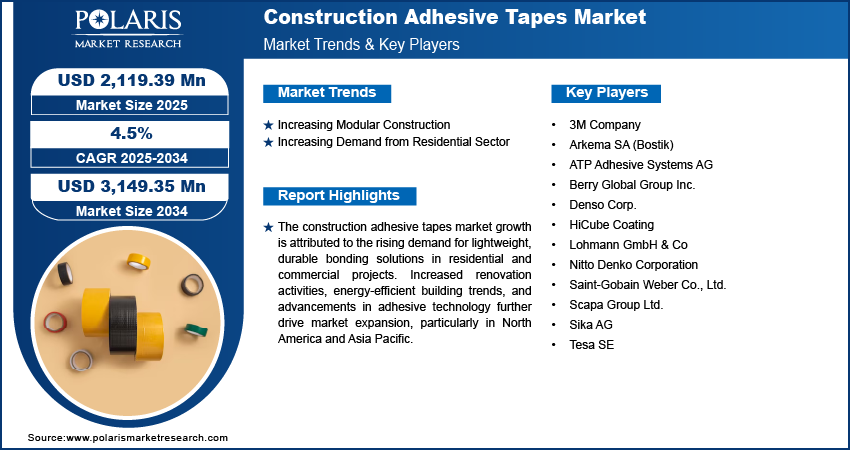 POLARIS
MARKET RESEARCH

Construction Adhesive Tapes Market
Market Trends & Key Players

USD 2,119.39 Mn
Market Size 2025

4.5%
CAGR 2025-2034

USD 3,149.35 Mn
Market Size 2034

Market Trends

★ Increasing Modular Construction
★ Increasing Demand from Residential Sector

Report Highlights

★ The construction adhesive tapes market growth is attributed to the rising demand for lightweight, durable bonding solutions in residential and commercial projects. Increased renovation activities, energy-efficient building trends, and advancements in adhesive technology further drive market expansion, particularly in North America and Asia Pacific.

Key Players

• 3M Company
• Arkema SA (Bostik)
• ATP Adhesive Systems AG
• Berry Global Group Inc.
• Denso Corp.
• HiCube Coating
• Lohmann GmbH & Co
• Nitto Denko Corporation
• Saint-Gobain Weber Co., Ltd.
• Scapa Group Ltd.
• Sika AG
• Tesa SE

Source:www.polarismarketresearch.com